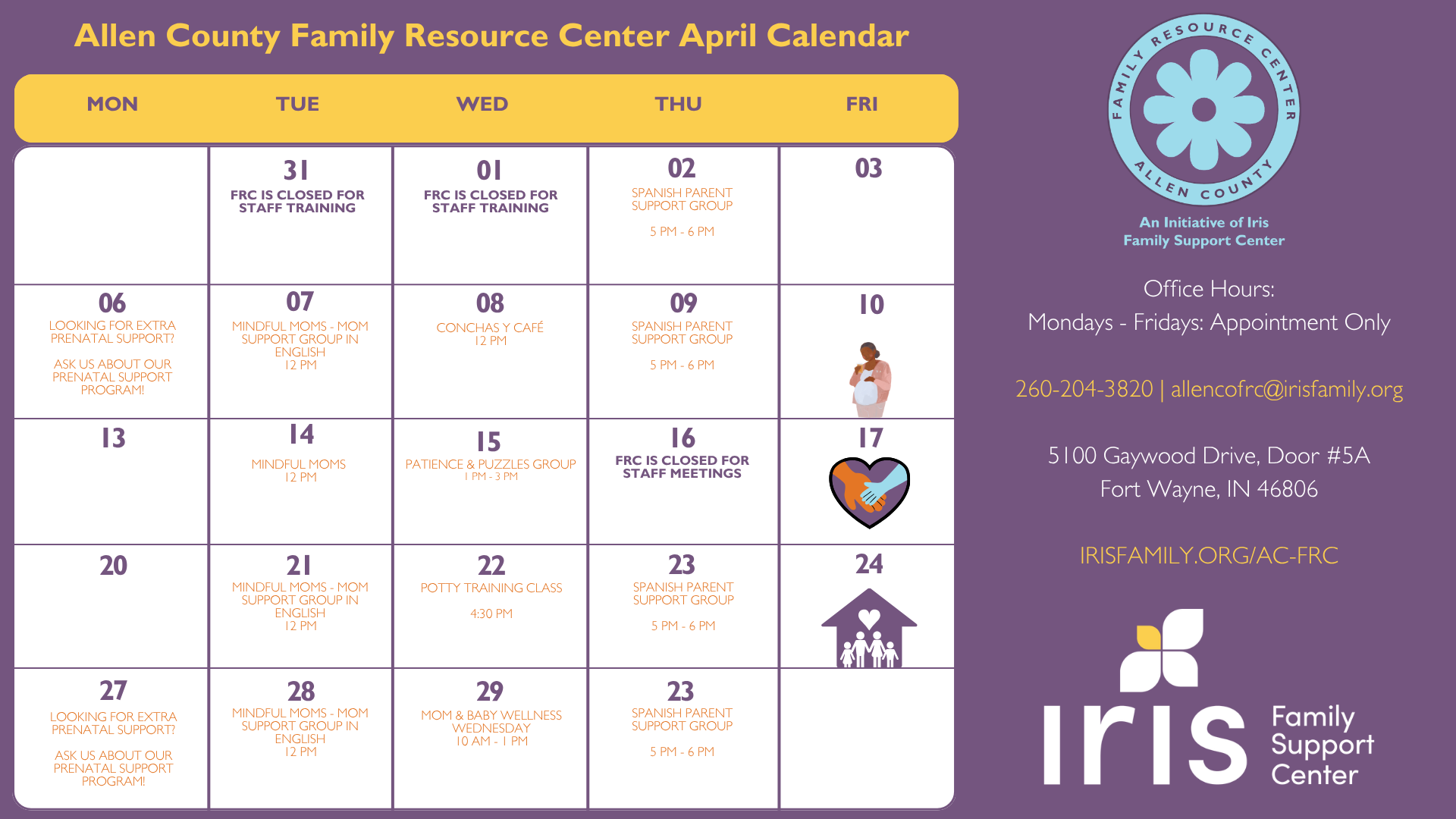 Allen County Family Resource Center April Calendar

| MON | TUE | WED | THU | FRI |
|---|---|---|---|---|
| | 31 FRC IS CLOSED FOR STAFF TRAINING | 01 FRC IS CLOSED FOR STAFF TRAINING | 02 SPANISH PARENT SUPPORT GROUP 5 PM - 6 PM | 03 |
| 06 LOOKING FOR EXTRA PRENATAL SUPPORT? ASK US ABOUT OUR PRENATAL SUPPORT PROGRAM! | 07 MINDFUL MOMS - MOM SUPPORT GROUP IN ENGLISH 12 PM | 08 CONCHAS Y CAFÉ 12 PM | 09 SPANISH PARENT SUPPORT GROUP 5 PM - 6 PM | 10 |
| 13 | 14 MINDFUL MOMS 12 PM | 15 PATIENCE & PUZZLES GROUP 1 PM - 3 PM | 16 FRC IS CLOSED FOR STAFF MEETINGS | 17 |
| 20 | 21 MINDFUL MOMS - MOM SUPPORT GROUP IN ENGLISH 12 PM | 22 POTTY TRAINING CLASS 4:30 PM | 23 SPANISH PARENT SUPPORT GROUP 5 PM - 6 PM | 24 |
| 27 LOOKING FOR EXTRA PRENATAL SUPPORT? ASK US ABOUT OUR PRENATAL SUPPORT PROGRAM! | 28 MINDFUL MOMS - MOM SUPPORT GROUP IN ENGLISH 12 PM | 29 MOM & BABY WELLNESS WEDNESDAY 10 AM - 1 PM | 23 SPANISH PARENT SUPPORT GROUP 5 PM - 6 PM | |

FAMILY RESOURCE CENTER ALLEN COUNTY

An Initiative of Iris Family Support Center

Office Hours:
Mondays - Fridays: Appointment Only

260-204-3820 | allencofrc@irisfamily.org

5100 Gaywood Drive, Door #5A
Fort Wayne, IN 46806

IRISFAMILY.ORG/AC-FRC

iris Family Support Center